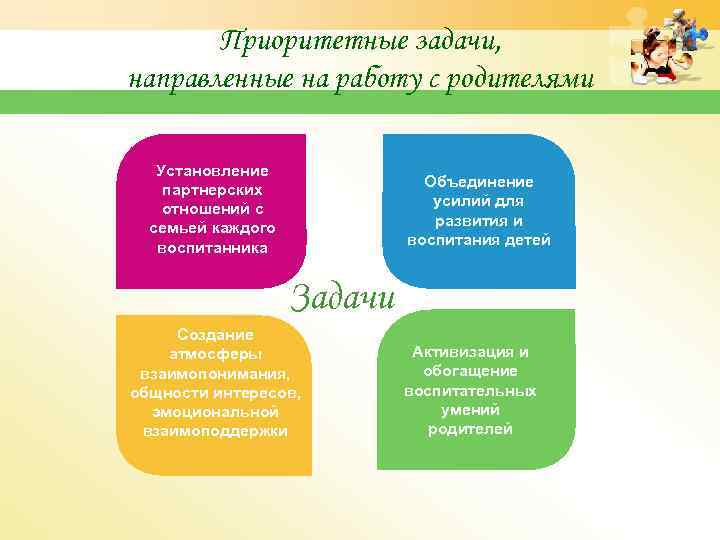 Приоритетные задачи, направленные на работу с родителями

Установление партнерских отношений с семьей каждого воспитанника

Объединение усилий для развития и воспитания детей

Задачи

Создание атмосферы взаимопонимания, общности интересов, эмоциональной взаимоподдержки

Активизация и обогащение воспитательных умений родителей